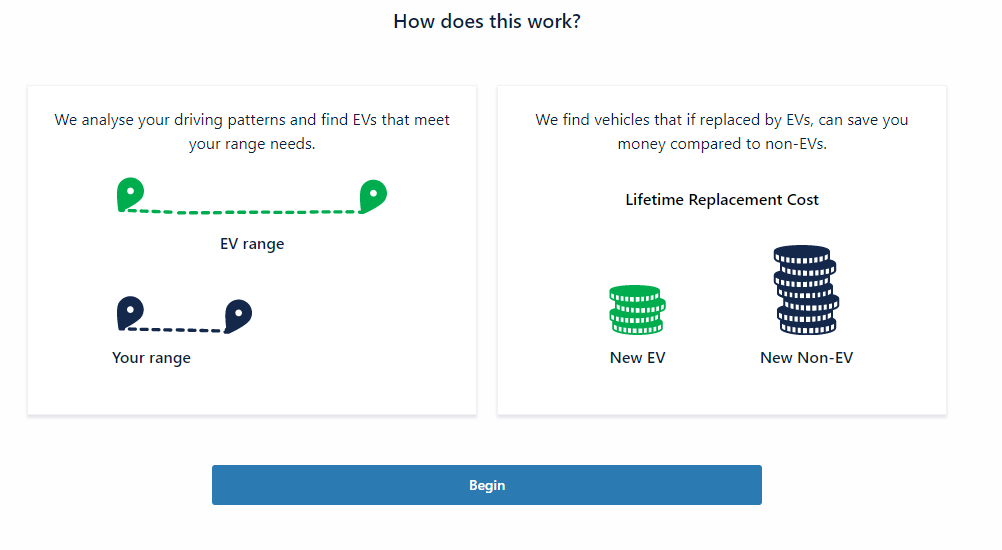 How does this work?

We analyse your driving patterns and find EVs that meet your range needs.

EV range

Your range

We find vehicles that if replaced by EVs, can save you money compared to non-EVs.

Lifetime Replacement Cost

New EV

New Non-EV

Begin